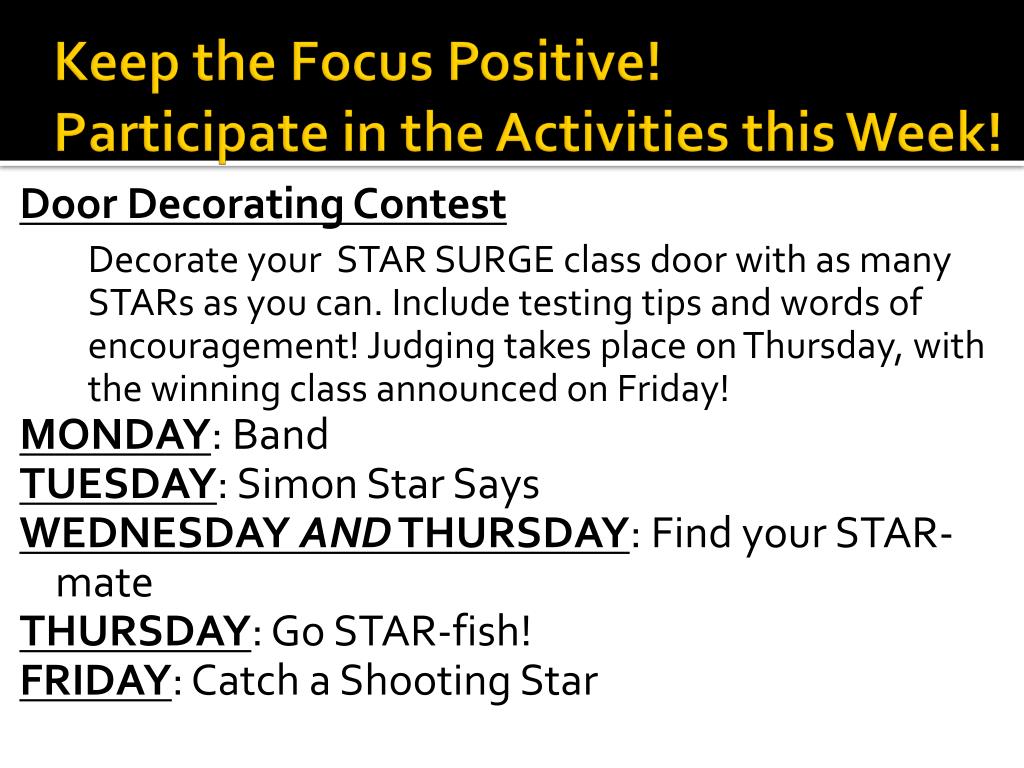 Keep the Focus Positive!
Participate in the Activities this Week!

Door Decorating Contest

Decorate your STAR SURGE class door with as many STARs as you can. Include testing tips and words of encouragement! Judging takes place on Thursday, with the winning class announced on Friday!

MONDAY: Band
TUESDAY: Simon Star Says
WEDNESDAY AND THURSDAY: Find your STAR-mate
THURSDAY: Go STAR-fish!
FRIDAY: Catch a Shooting Star